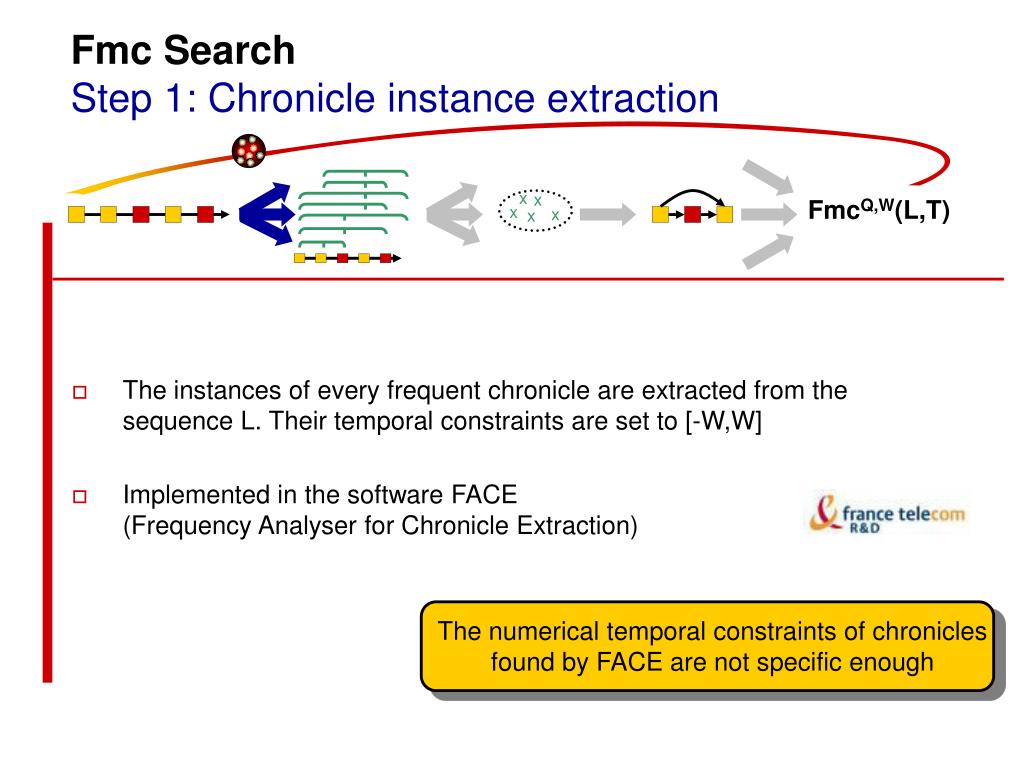 Fmc Search
Step 1: Chronicle instance extraction

x x
x x x

$Fmc^{Q,W}(L,T)$

The instances of every frequent chronicle are extracted from the sequence L. Their temporal constraints are set to [-W,W]

Implemented in the software FACE
(Frequency Analyser for Chronicle Extraction)

france telecom
R&D

The numerical temporal constraints of chronicles found by FACE are not specific enough